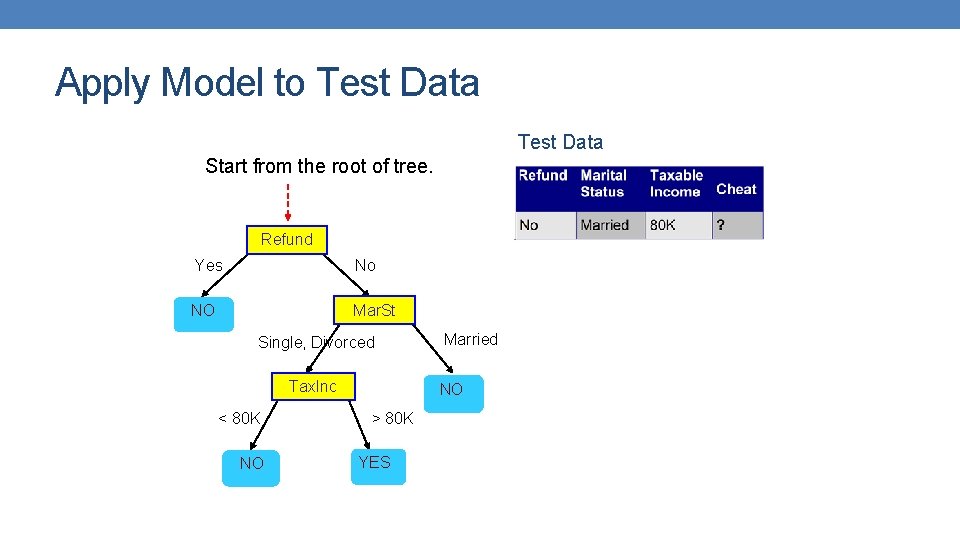 Apply Model to Test Data

Test Data

| Refund | Marital Status | Taxable Income | Cheat |
|---|---|---|---|
| No | Married | 80K | ? |

Start from the root of tree.

Refund

Yes

No

NO

MarSt

Single, Divorced

Married

TaxInc

NO

< 80K

> 80K

NO

YES